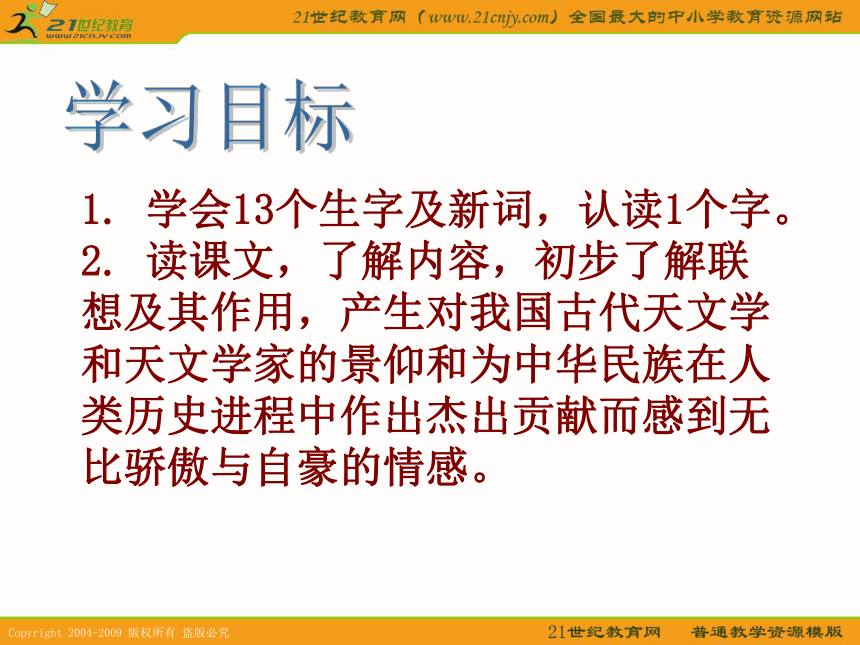 21世纪教育
www.21cnjy.com

21世纪教育网（www.21cnjy.com）全国最大的中小学教育资源网站

学习目标

1. 学会13个生字及新词，认读1个字。
2. 读课文，了解内容，初步了解联想及其作用，产生对我国古代天文学和天文学家的景仰和为中华民族在人类历史进程中作出杰出贡献而感到无比骄傲与自豪的情感。

Copyright 2004-2009 版权所有 盗版必究

21世纪教育网 普通教学资源模版